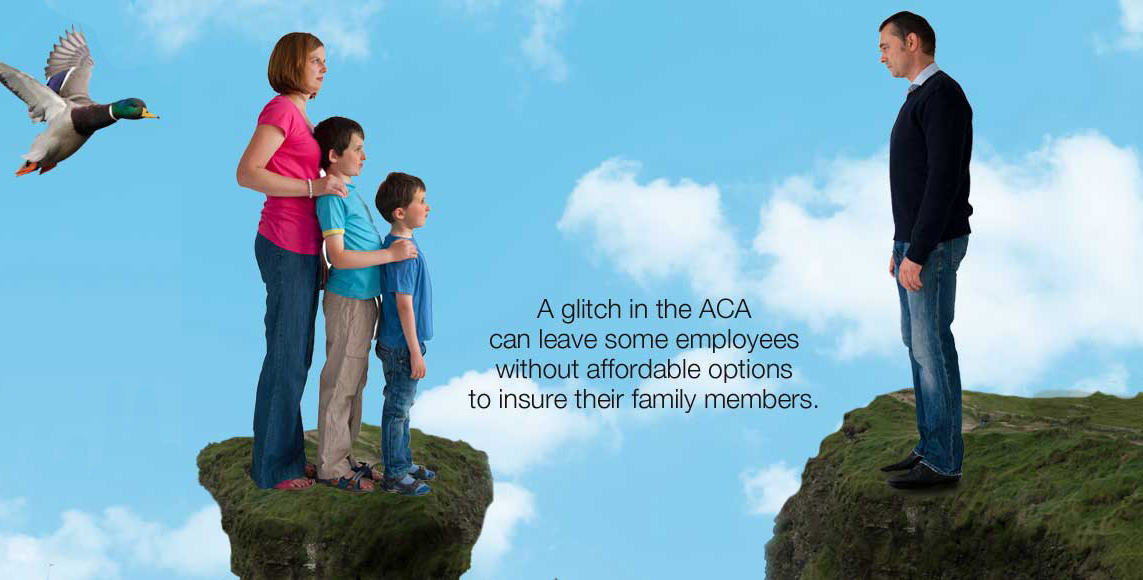 A glitch in the ACA can leave some employees without affordable options to insure their family members.